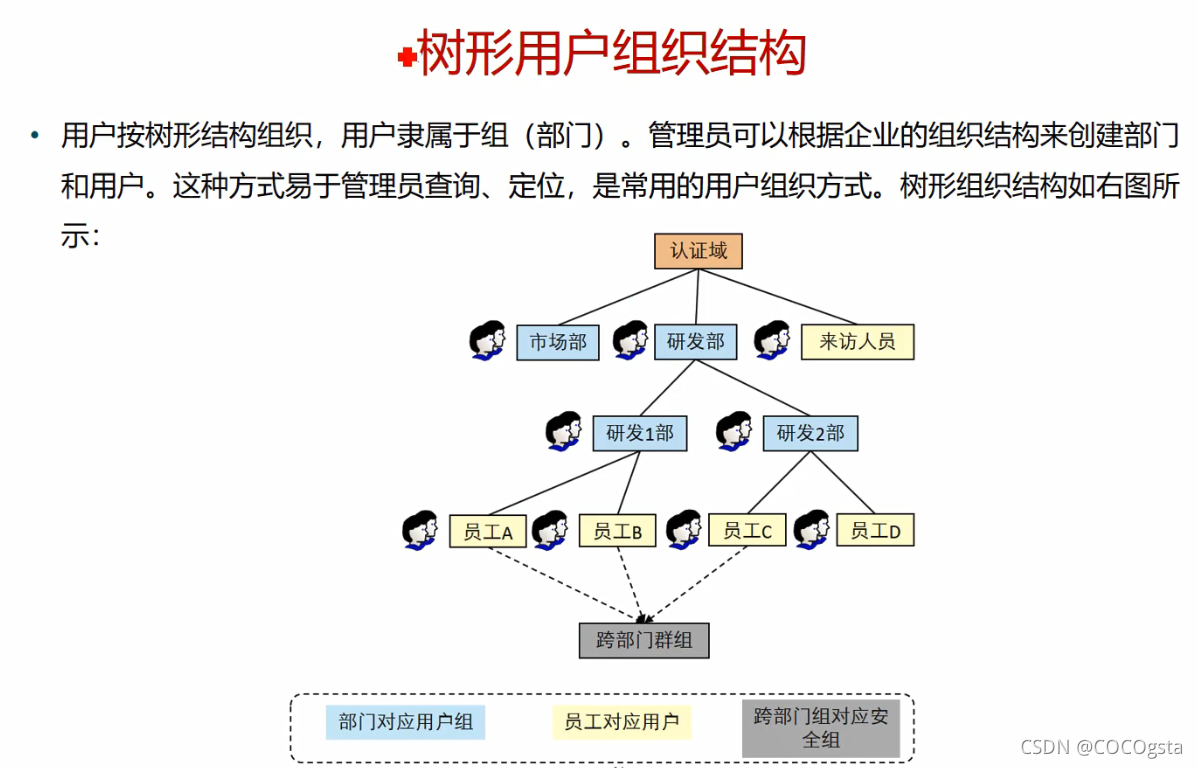 树形用户组织结构

• 用户按树形结构组织，用户隶属于组（部门）。管理员可以根据企业的组织结构来创建部门和用户。这种方式易于管理员查询、定位，是常用的用户组织方式。树形组织结构如右图所示：

认证域

市场部

研发部

来访人员

研发1部

研发2部

员工A

员工B

员工C

员工D

跨部门群组

部门对应用户组

员工对应用户

跨部门组对应安全组

CSDN @COCOgsta